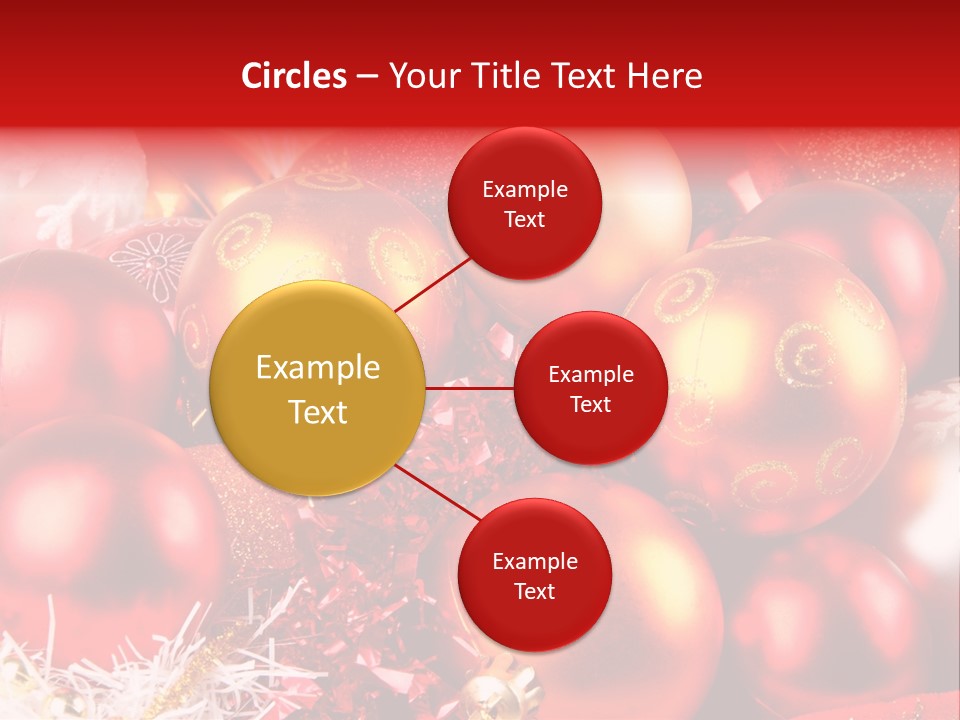 Circles – Your Title Text Here

Example Text

Example Text

Example Text

Example Text